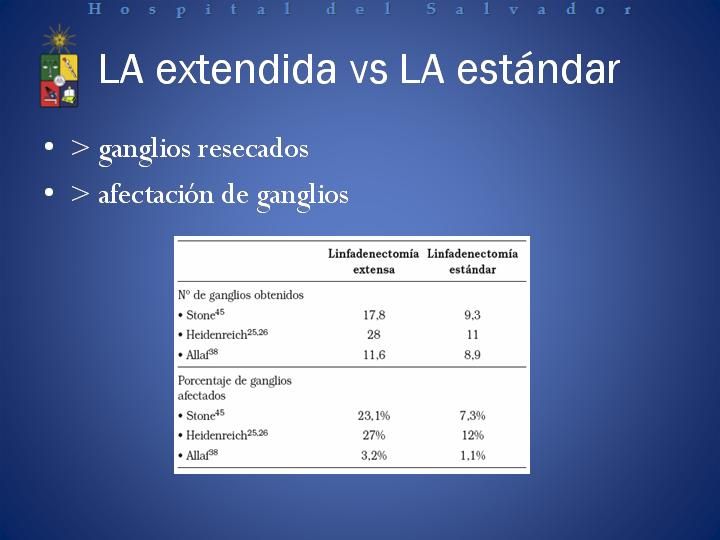 Hospital del Salvador

LA extendida vs LA estándar

• > ganglios resecados
• > afectación de ganglios

| | Linfadenectomía extensa | Linfadenectomía estándar |
|---|---|---|
| Nº de ganglios obtenidos | | |
| • Stone$^{45}$ | 17,8 | 9,3 |
| • Heidenreich$^{25,26}$ | 28 | 11 |
| • Allaf$^{38}$ | 11,6 | 8,9 |
| Porcentaje de ganglios afectados | | |
| • Stone$^{45}$ | 23,1% | 7,3% |
| • Heidenreich$^{25,26}$ | 27% | 12% |
| • Allaf$^{38}$ | 3,2% | 1,1% |